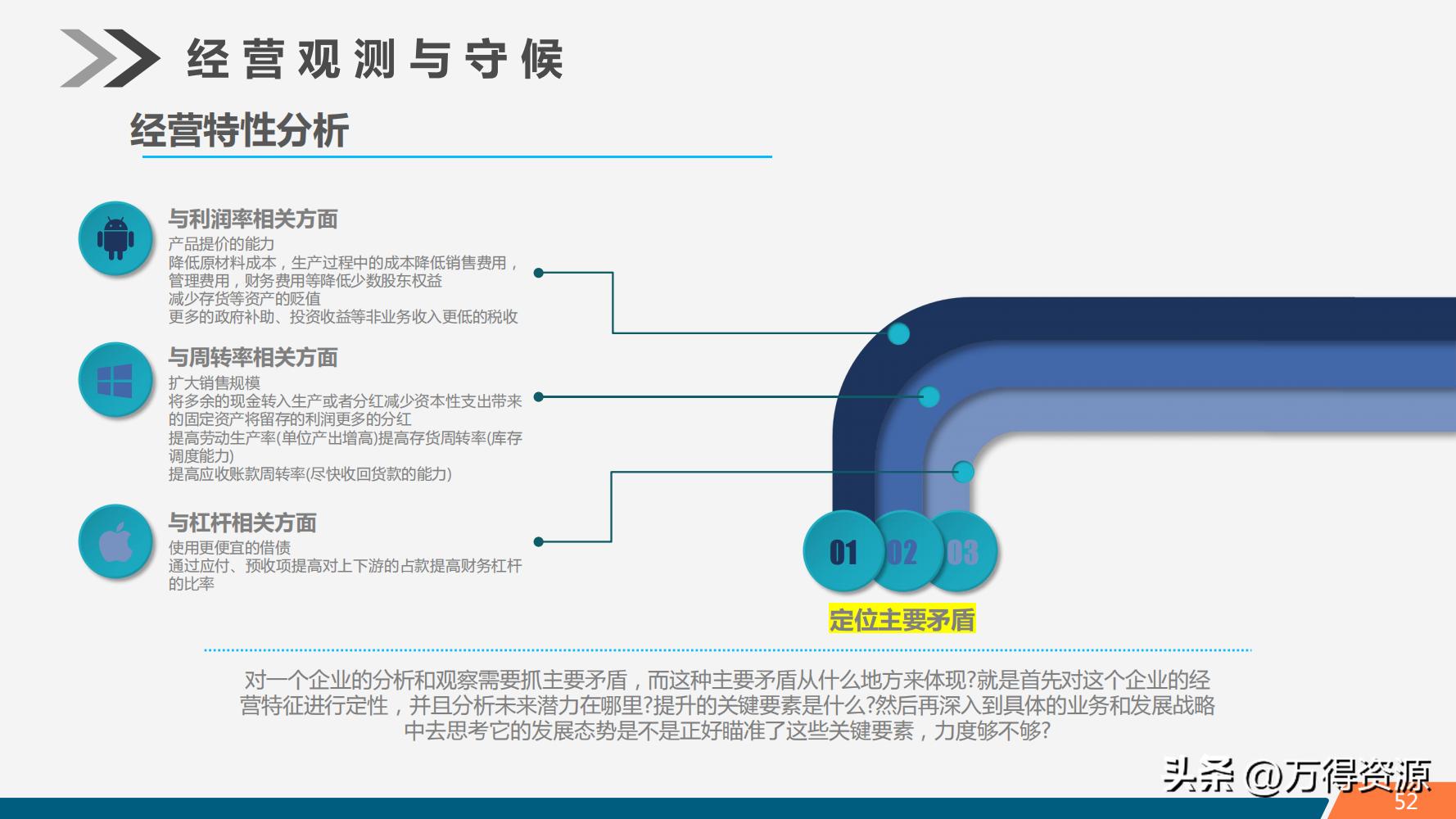 经营观测与守候

经营特性分析

与利润率相关方面
产品提价的能力
降低原材料成本，生产过程中的成本降低销售费用，管理费用，财务费用等降低少数股东权益
减少存货等资产的贬值
更多的政府补助、投资收益等非业务收入更低的税收

与周转率相关方面
扩大销售规模
将多余的现金转入生产或者分红减少资本性支出带来的固定资产将留存的利润更多的分红
提高劳动生产率(单位产出增高)提高存货周转率(库存调度能力)
提高应收账款周转率(尽快收回货款的能力)

与杠杆相关方面
使用更便宜的借债
通过应付、预收项提高对上下游的占款提高财务杠杆的比率

01 02 03

定位主要矛盾

对一个企业的分析和观察需要抓主要矛盾，而这种主要矛盾从什么地方来体现?就是首先对这个企业的经营特征进行定性，并且分析未来潜力在哪里?提升的关键要素是什么?然后再深入到具体的业务和发展战略中去思考它的发展态势是不是正好瞄准了这些关键要素，力度够不够?

头条 @万得资源

52